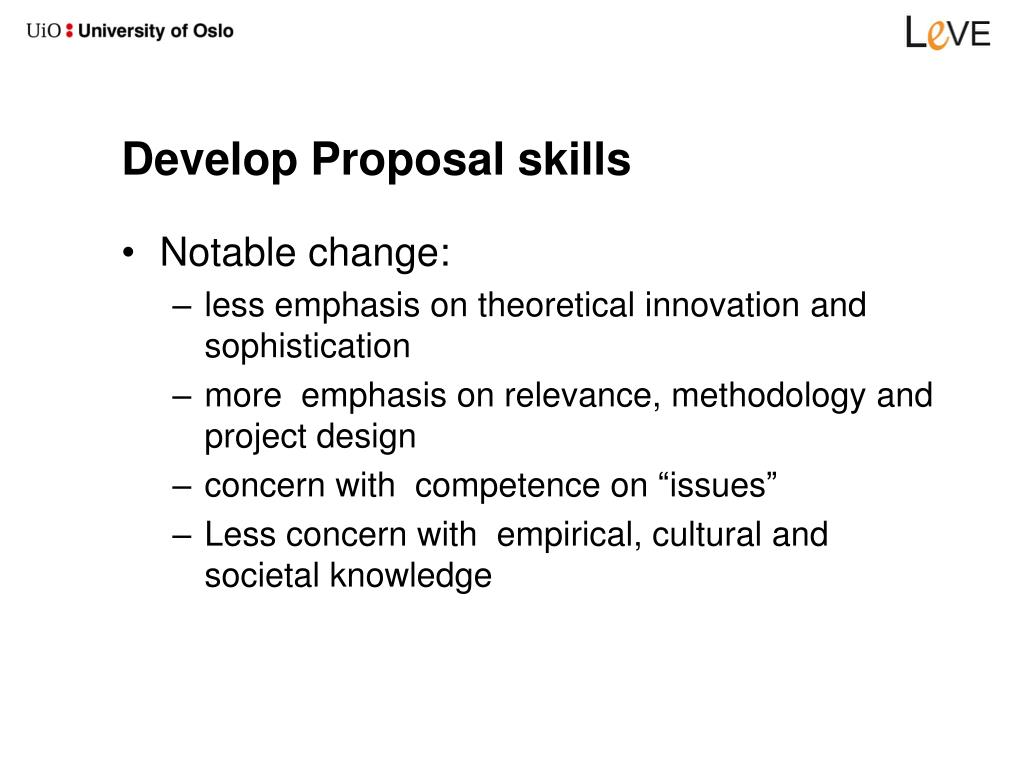 UiO : University of Oslo

LeVE

Develop Proposal skills

• Notable change:
– less emphasis on theoretical innovation and sophistication
– more emphasis on relevance, methodology and project design
– concern with competence on “issues”
– Less concern with empirical, cultural and societal knowledge